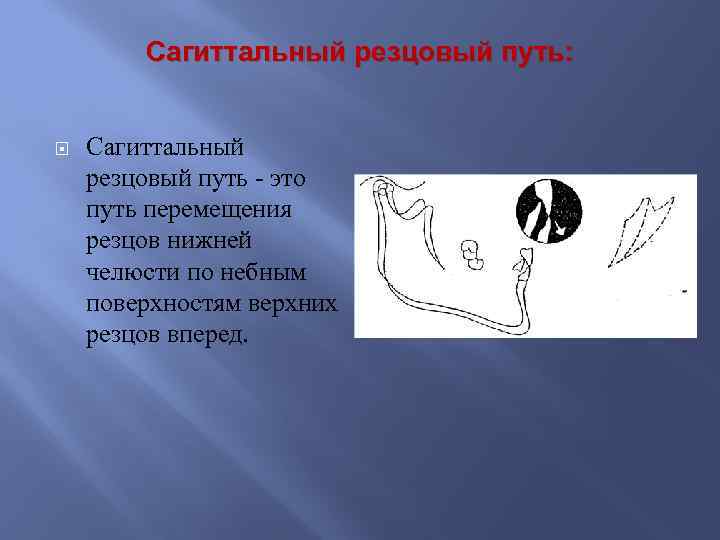 Сагиттальный резцовый путь:

Сагиттальный резцовый путь - это путь перемещения резцов нижней челюсти по небным поверхностям верхних резцов вперед.